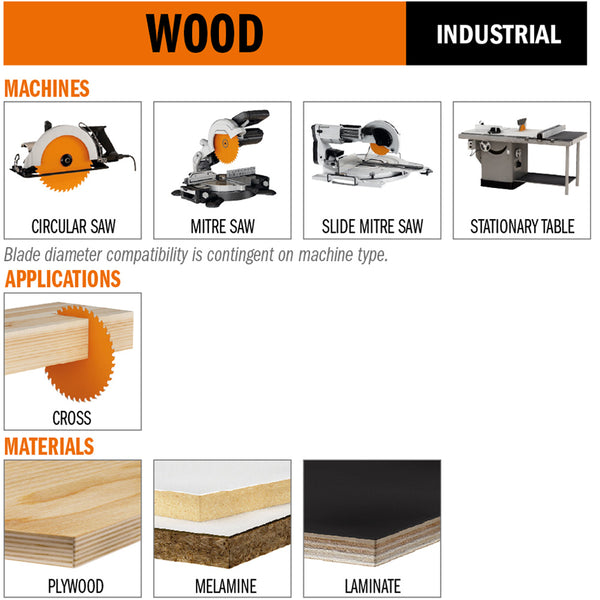 WOOD

INDUSTRIAL

MACHINES

CIRCULAR SAW

MITRE SAW

SLIDE MITRE SAW

STATIONARY TABLE

Blade diameter compatibility is contingent on machine type.

APPLICATIONS

CROSS

MATERIALS

PLYWOOD

MELAMINE

LAMINATE